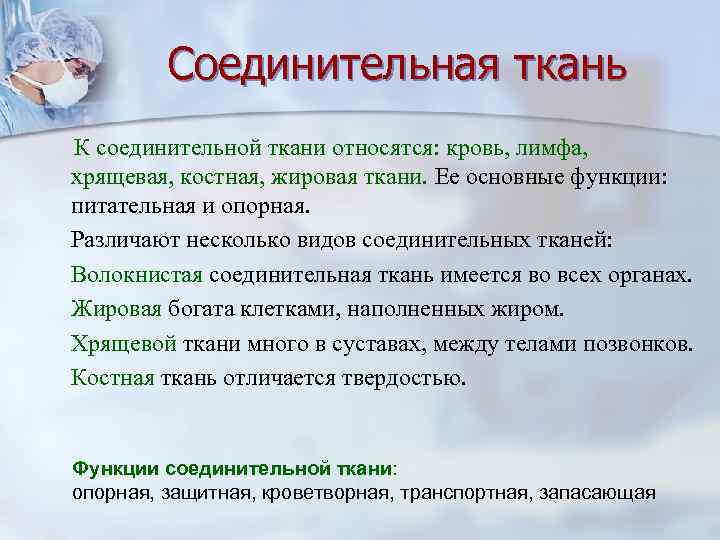 Соединительная ткань

К соединительной ткани относятся: кровь, лимфа, хрящевая, костная, жировая ткани. Ее основные функции: питательная и опорная.

Различают несколько видов соединительных тканей:

Волокнистая соединительная ткань имеется во всех органах.

Жировая богата клетками, наполненных жиром.

Хрящевой ткани много в суставах, между телами позвонков.

Костная ткань отличается твердостью.

Функции соединительной ткани:
опорная, защитная, кроветворная, транспортная, запасающая